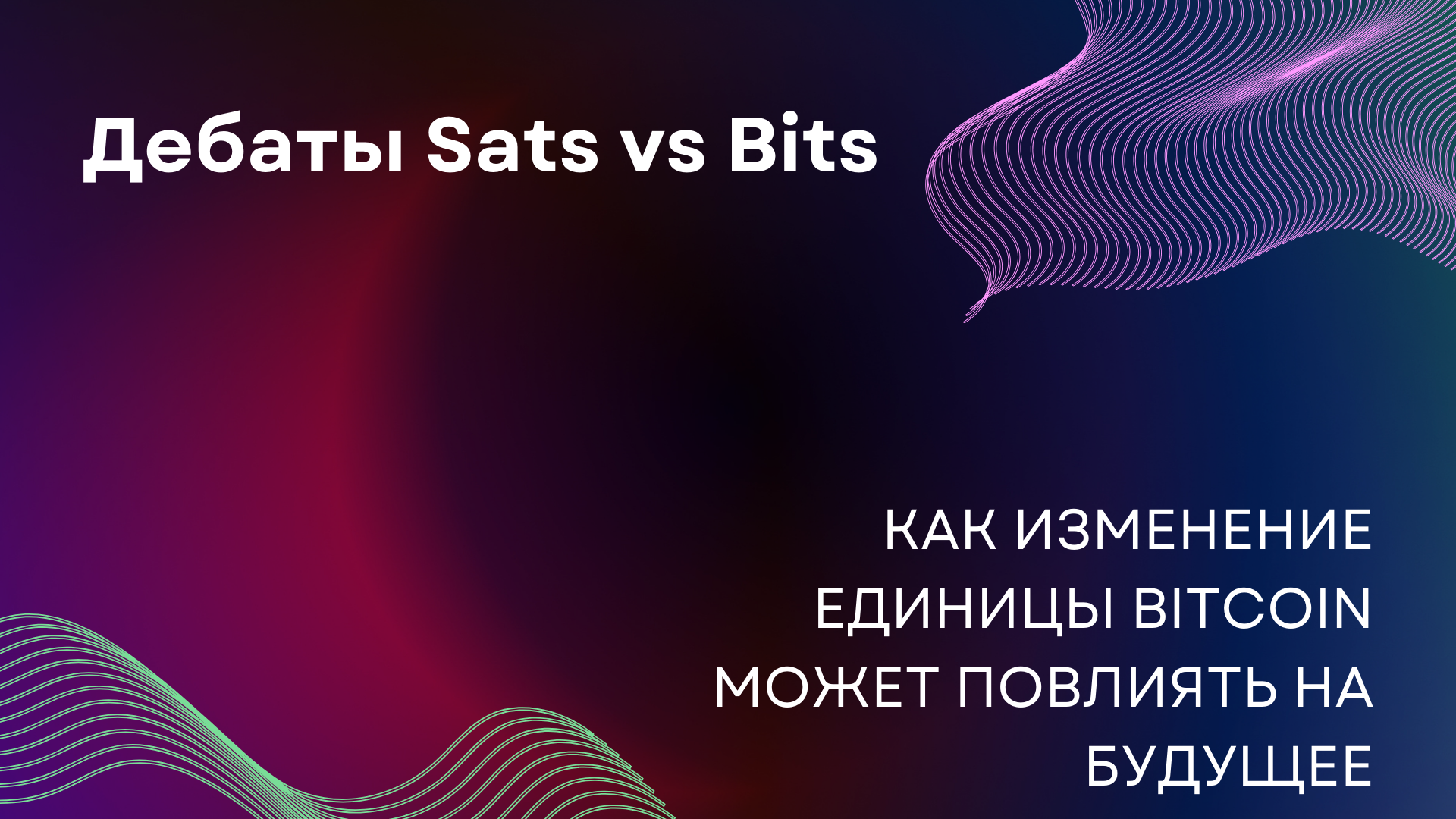 Дебаты Sats vs Bits

КАК ИЗМЕНЕНИЕ ЕДИНИЦЫ BITCOIN МОЖЕТ ПОВЛИЯТЬ НА БУДУЩЕЕ